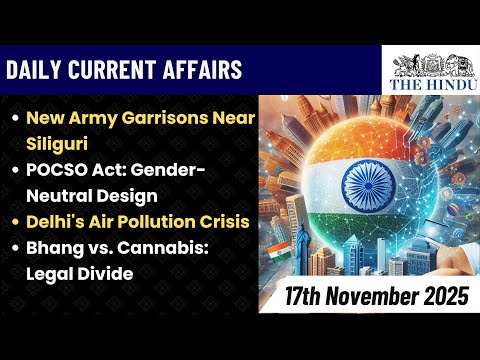 DAILY CURRENT AFFAIRS

THE HINDU

• New Army Garrisons Near Siliguri
• POCSO Act: Gender-Neutral Design
• Delhi's Air Pollution Crisis
• Bhang vs. Cannabis: Legal Divide

17th November 2025